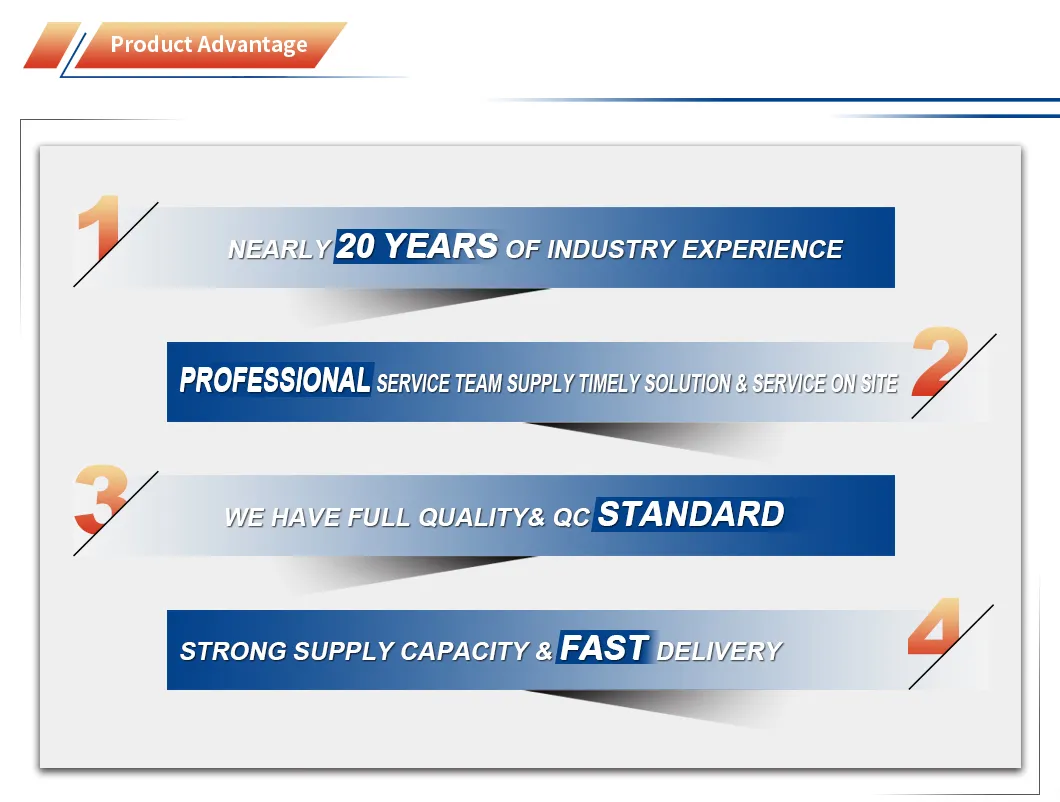 Product Advantage

1
NEARLY 20 YEARS OF INDUSTRY EXPERIENCE

PROFESSIONAL SERVICE TEAM SUPPLY TIMELY SOLUTION & SERVICE ON SITE
2

3
WE HAVE FULL QUALITY& QC STANDARD

STRONG SUPPLY CAPACITY & FAST DELIVERY
4